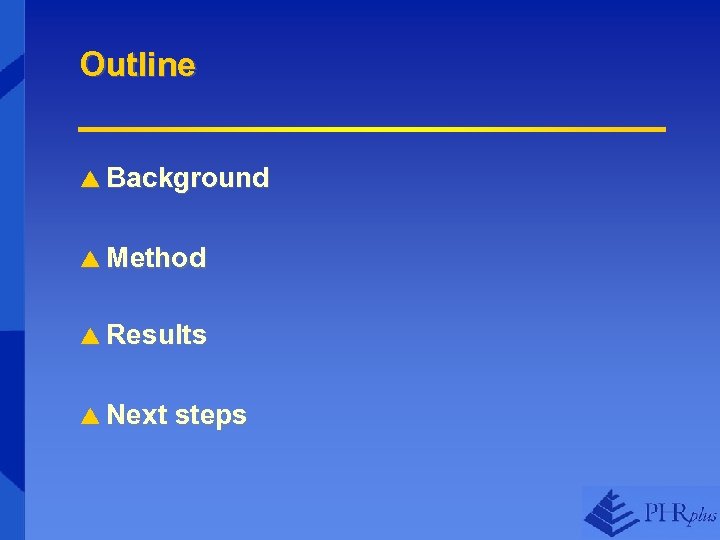 Outline

▲ Background

▲ Method

▲ Results

▲ Next steps

PHRplus